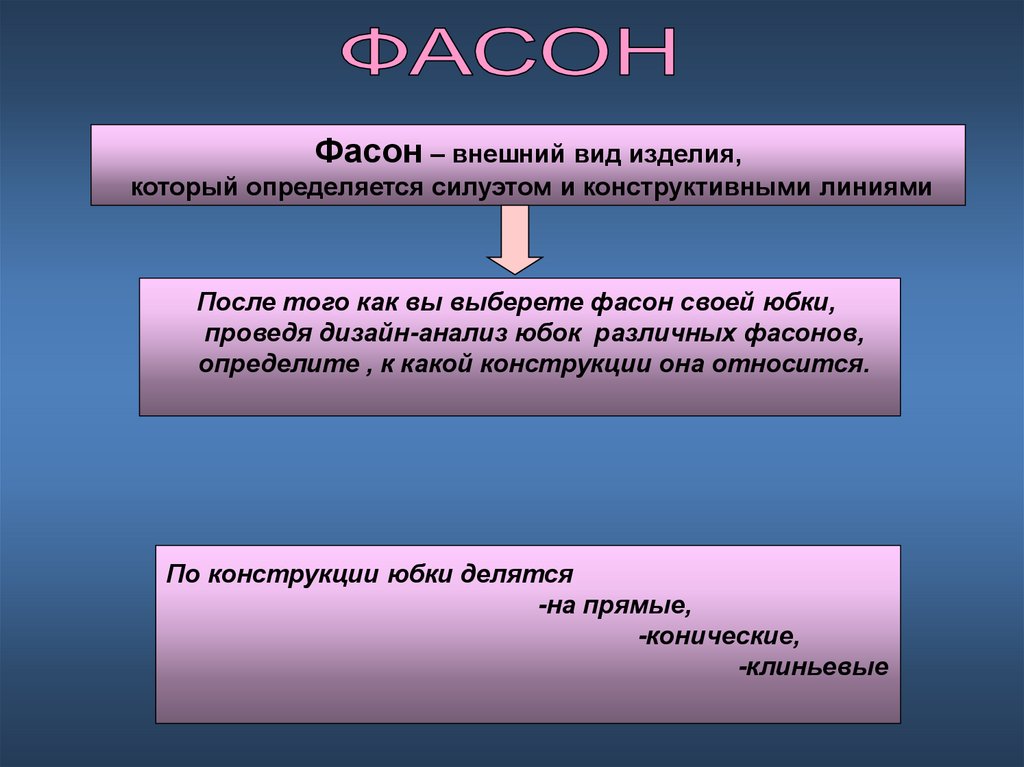 ФАСОН

Фасон – внешний вид изделия, который определяется силуэтом и конструктивными линиями

После того как вы выберете фасон своей юбки, проведя дизайн-анализ юбок различных фасонов, определите , к какой конструкции она относится.

По конструкции юбки делятся
-на прямые,
-конические,
-клиньевые